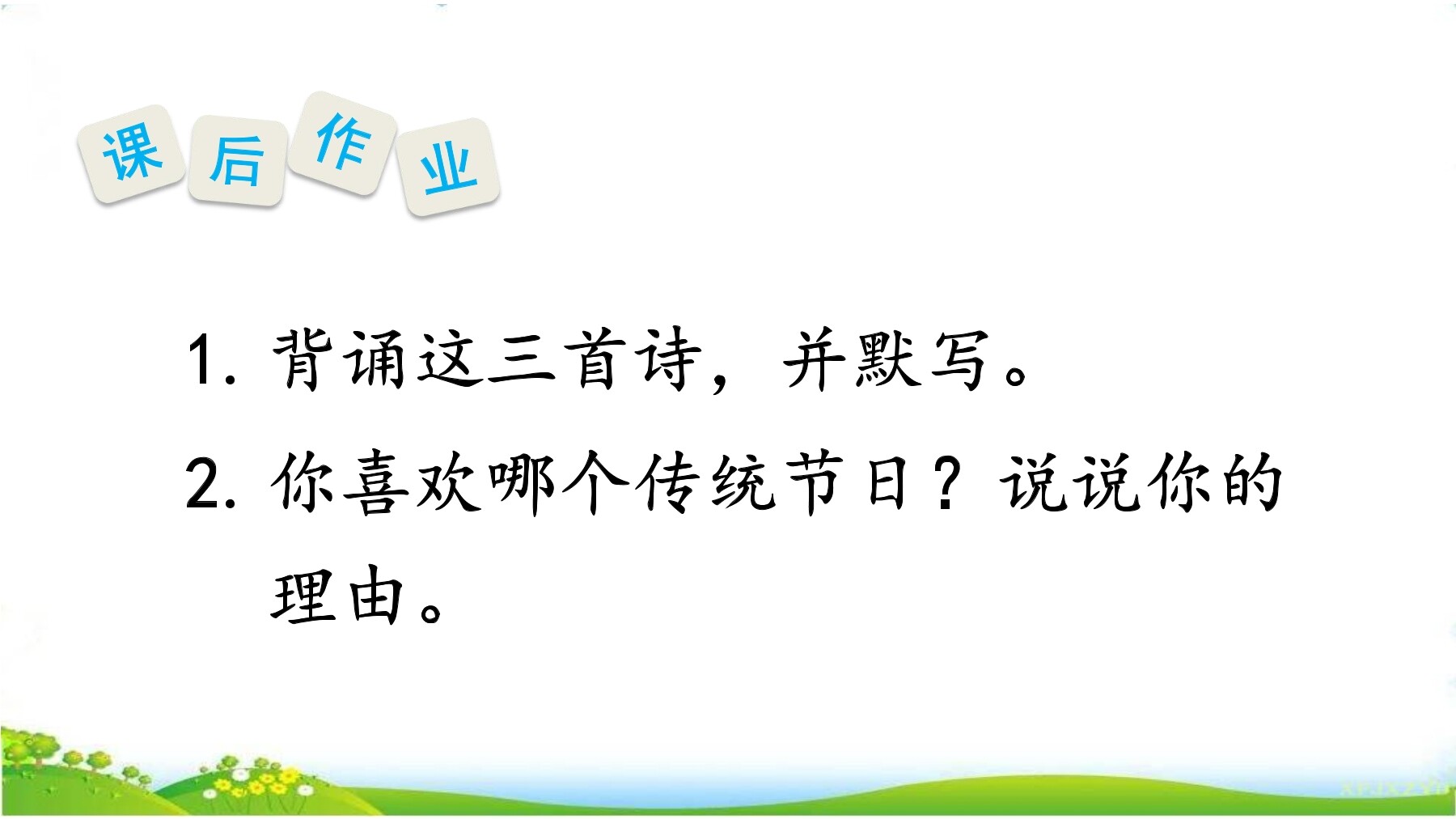 课后作业

1. 背诵这三首诗，并默写。

2. 你喜欢哪个传统节日？说说你的理由。